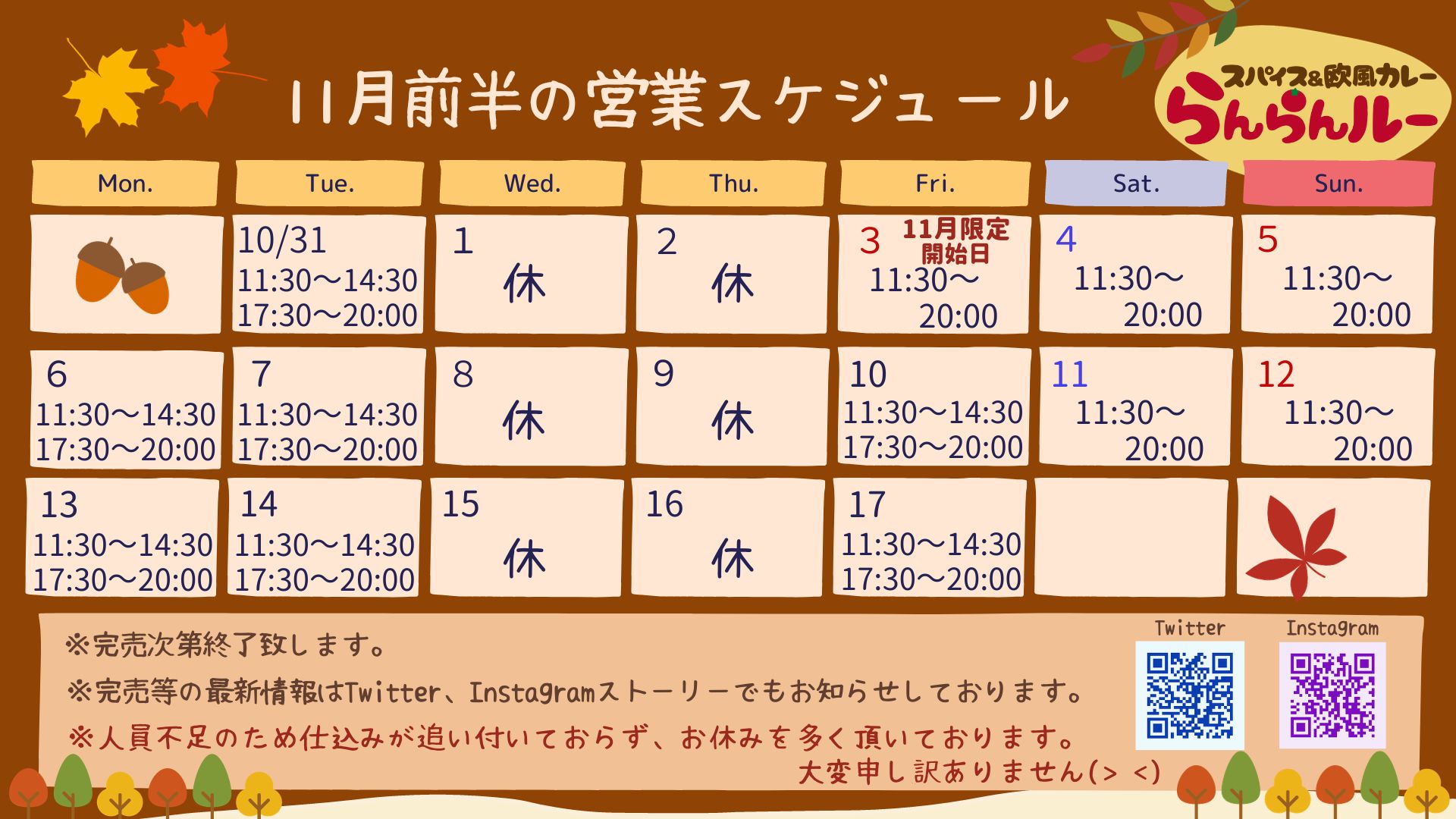 11月前半の営業スケジュール

スパイス&欧風カレー
らんらんルー

| Mon. | Tue. | Wed. | Thu. | Fri. | Sat. | Sun. |
|---|---|---|---|---|---|---|
| | 10/31 11:30〜14:30 17:30〜20:00 | 1 休 | 2 休 | 3 11月限定開始日 11:30〜20:00 | 4 11:30〜20:00 | 5 11:30〜20:00 |
| 6 11:30〜14:30 17:30〜20:00 | 7 11:30〜14:30 17:30〜20:00 | 8 休 | 9 休 | 10 11:30〜14:30 17:30〜20:00 | 11 11:30〜20:00 | 12 11:30〜20:00 |
| 13 11:30〜14:30 17:30〜20:00 | 14 11:30〜14:30 17:30〜20:00 | 15 休 | 16 休 | 17 11:30〜14:30 17:30〜20:00 | | |

※完売次第終了致します。
※完売等の最新情報はTwitter、Instagramストーリーでもお知らせしております。
※人員不足のため仕込みが追い付いておらず、お休みを多く頂いております。
大変申し訳ありません(> <)

Twitter
Instagram